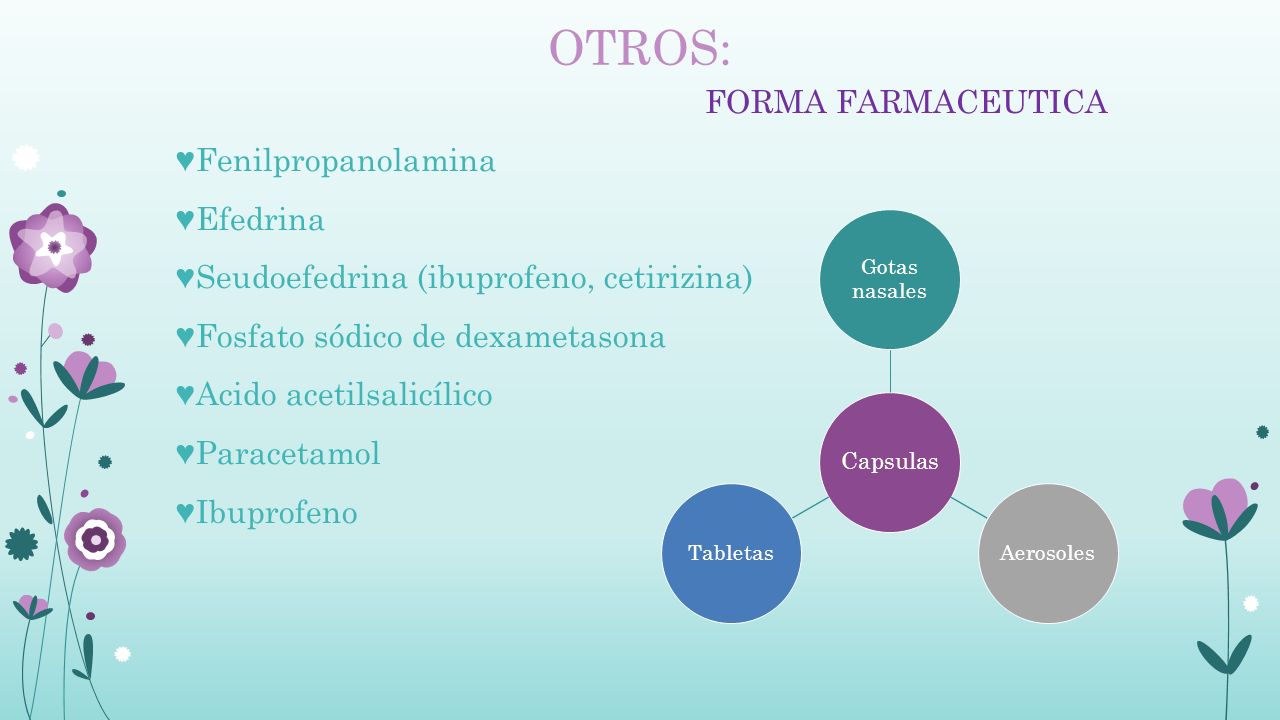 OTROS:

FORMA FARMACEUTICA

♥Fenilpropanolamina

♥Efedrina

♥Seudoefedrina (ibuprofeno, cetirizina)

♥Fosfato sódico de dexametasona

♥Acido acetilsalicílico

♥Paracetamol

♥Ibuprofeno

Gotas nasales

Capsulas

Tabletas

Aerosoles